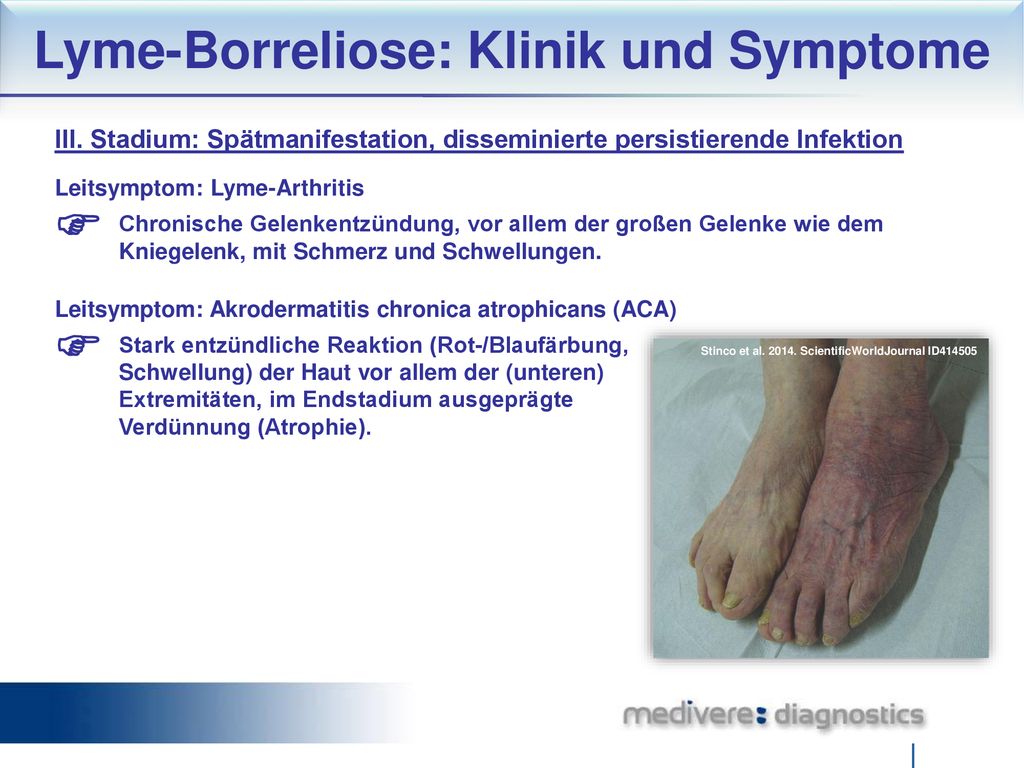 Lyme-Borreliose: Klinik und Symptome

III. Stadium: Spätmanifestation, disseminierte persistierende Infektion

Leitsymptom: Lyme-Arthritis

☞ Chronische Gelenkentzündung, vor allem der großen Gelenke wie dem Kniegelenk, mit Schmerz und Schwellungen.

Leitsymptom: Akrodermatitis chronica atrophicans (ACA)

☞ Stark entzündliche Reaktion (Rot-/Blaufärbung, Schwellung) der Haut vor allem der (unteren) Extremitäten, im Endstadium ausgeprägte Verdünnung (Atrophie).

Stinco et al. 2014. ScientificWorldJournal ID414505

medivere: diagnostics